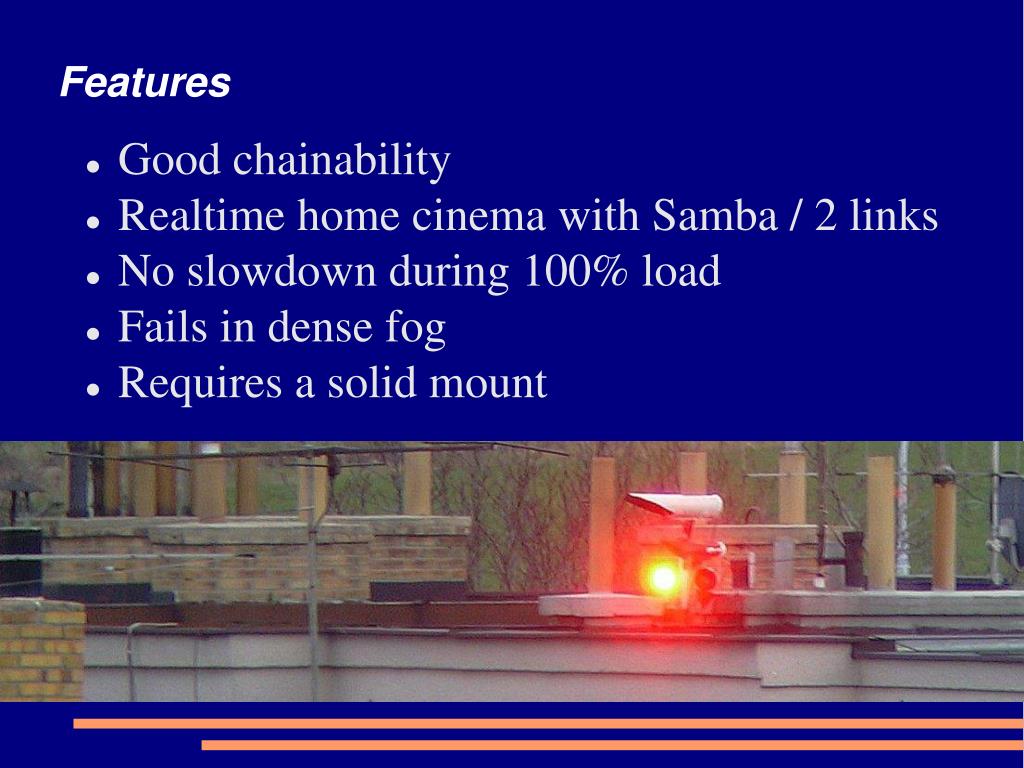 Features

- Good chainability
- Realtime home cinema with Samba / 2 links
- No slowdown during 100% load
- Fails in dense fog
- Requires a solid mount